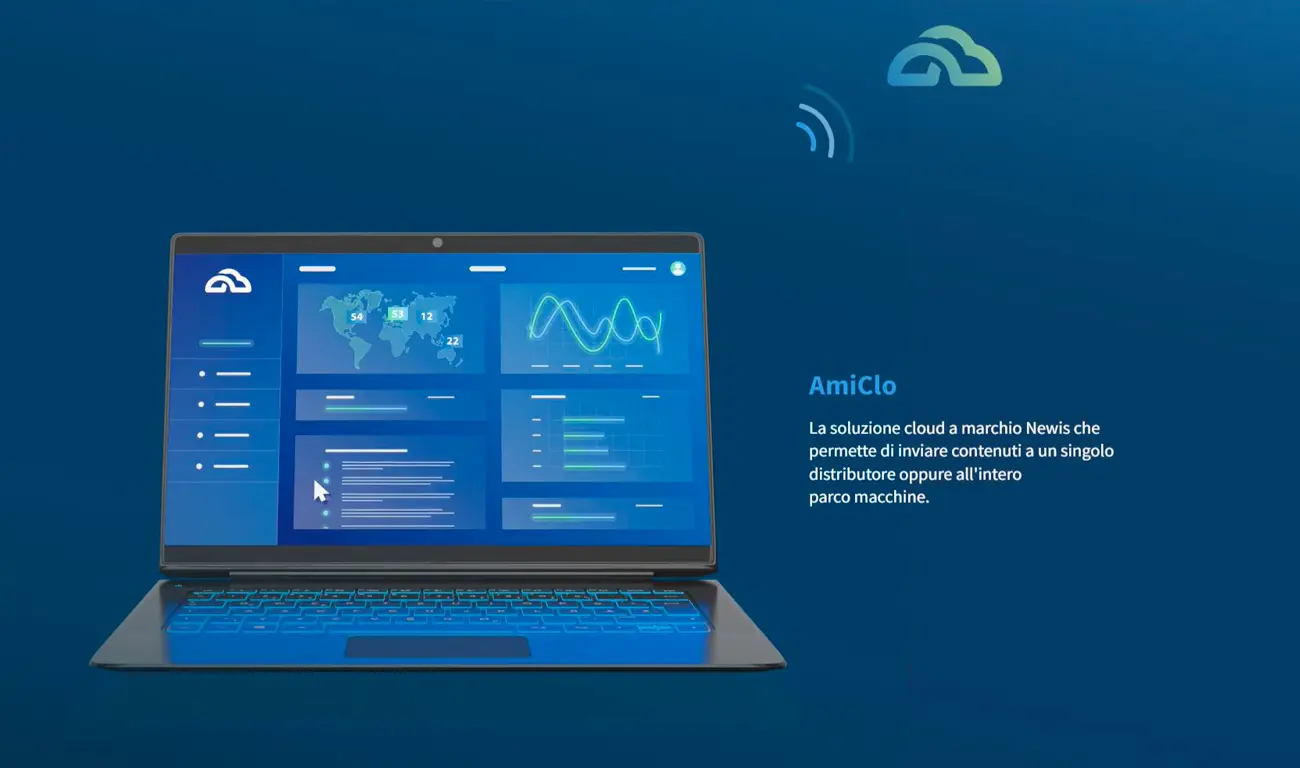 54
53
12
22

AmiClo

La soluzione cloud a marchio Newis che permette di inviare contenuti a un singolo distributore oppure all'intero parco macchine.